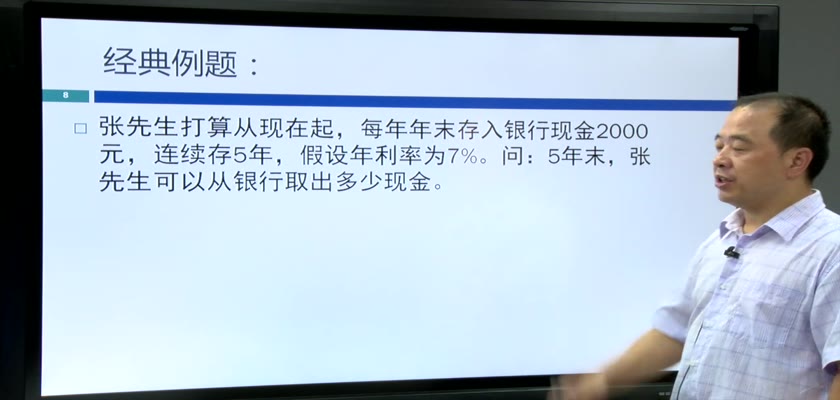 经典例题：

8

□ 张先生打算从现在起，每年年末存入银行现金2000元，连续存5年，假设年利率为7%。问：5年末，张先生可以从银行取出多少现金。